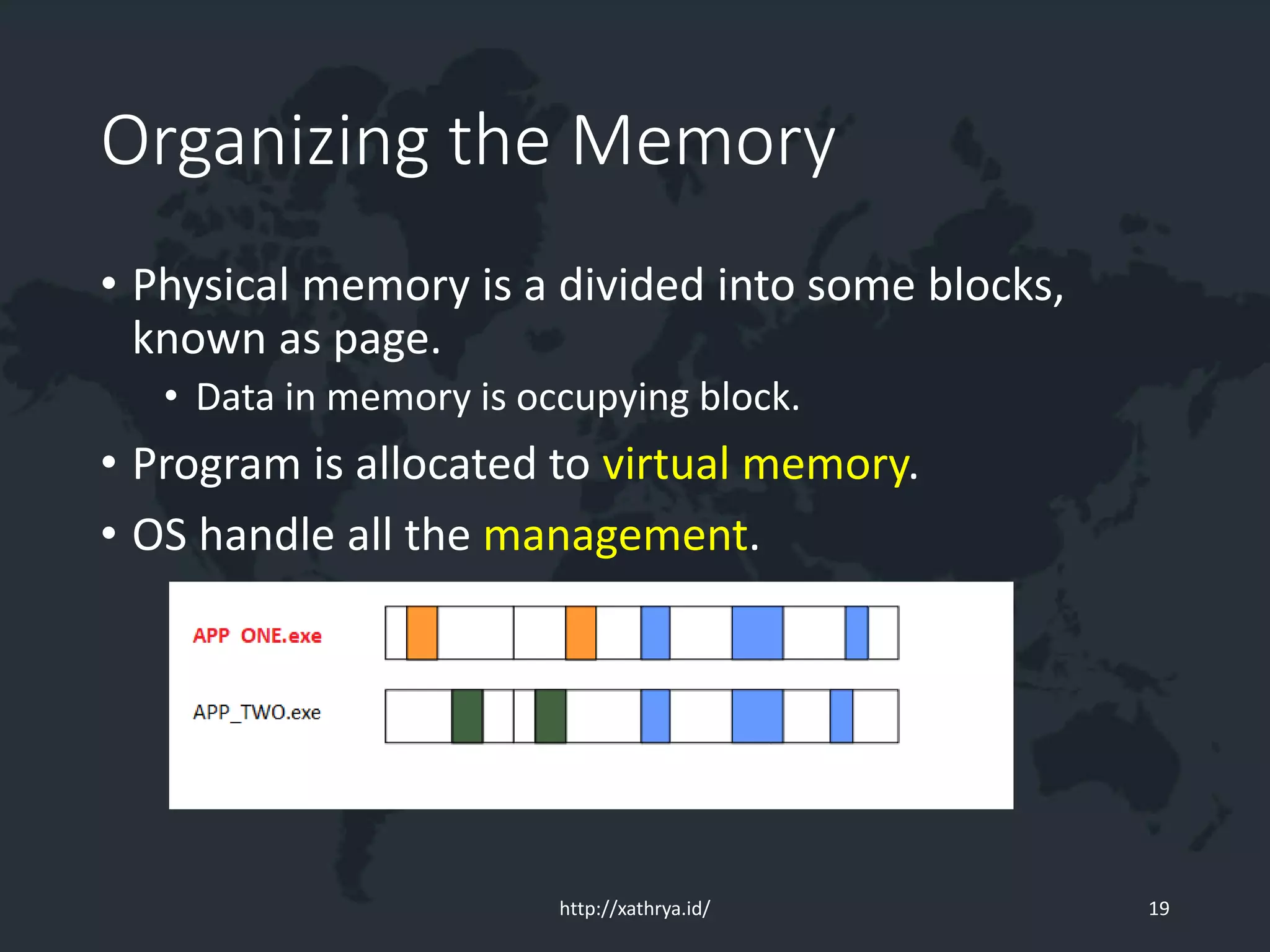 Organizing the Memory

• Physical memory is a divided into some blocks, known as page.
  • Data in memory is occupying block.
• Program is allocated to virtual memory.
• OS handle all the management.

APP ONE.exe

APP_TWO.exe

http://xathrya.id/

19